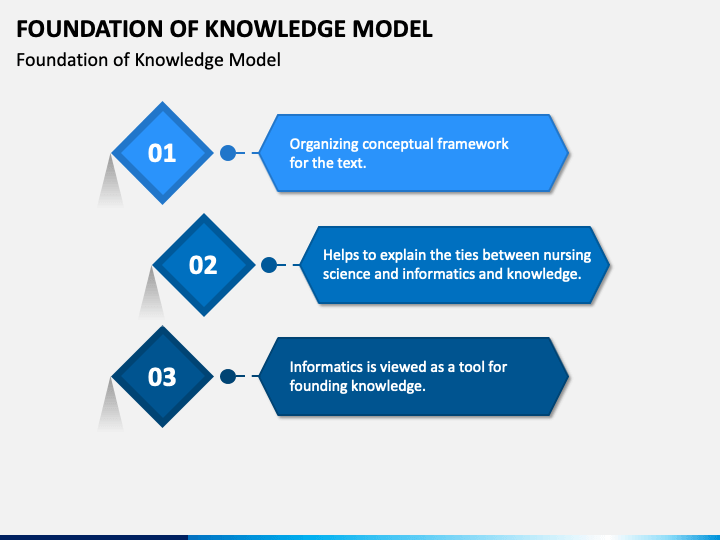 FOUNDATION OF KNOWLEDGE MODEL

Foundation of Knowledge Model

01

Organizing conceptual framework for the text.

02

Helps to explain the ties between nursing science and informatics and knowledge.

03

Informatics is viewed as a tool for founding knowledge.